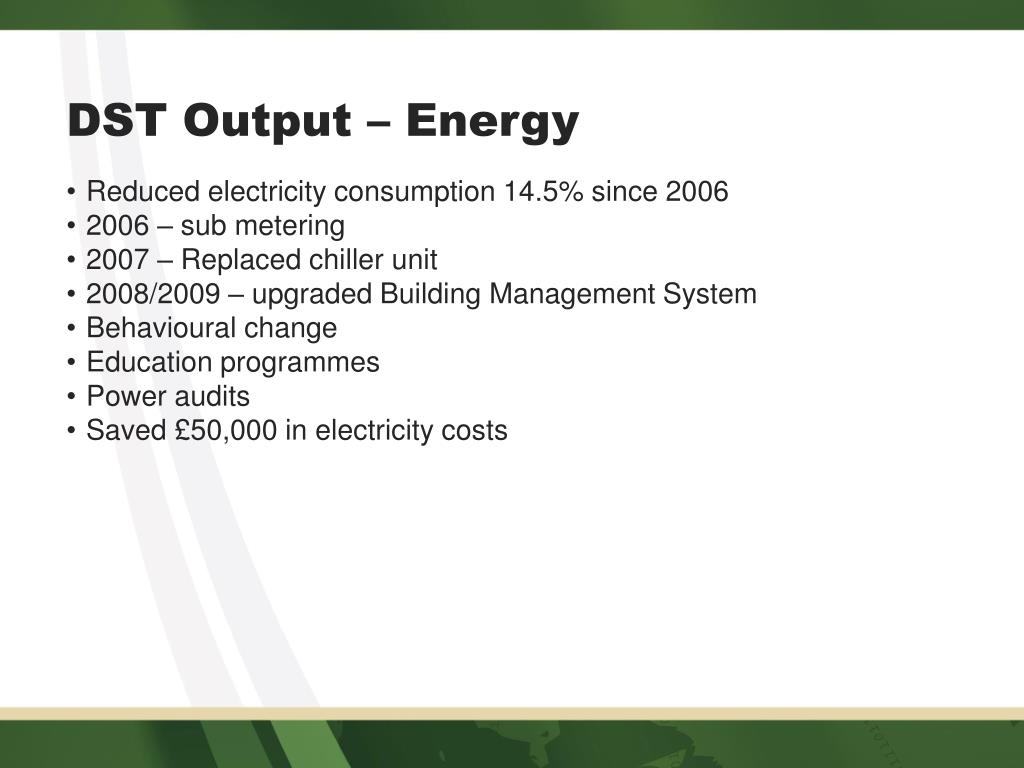 DST Output – Energy

• Reduced electricity consumption 14.5% since 2006
• 2006 – sub metering
• 2007 – Replaced chiller unit
• 2008/2009 – upgraded Building Management System
• Behavioural change
• Education programmes
• Power audits
• Saved £50,000 in electricity costs